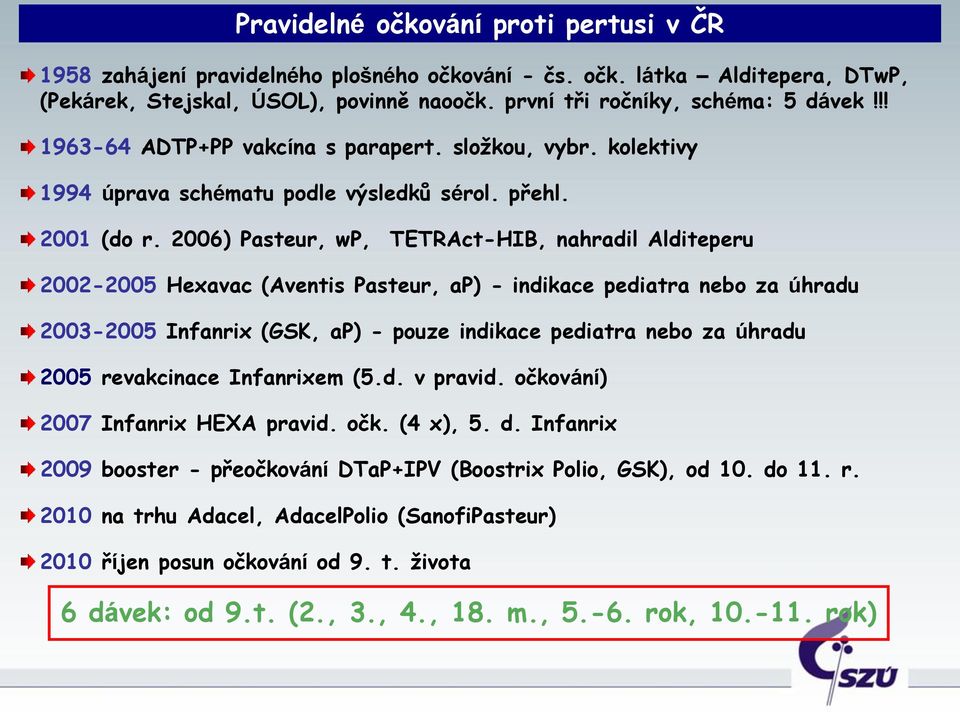 Pravidelné očkování proti pertusi v ČR

1958 zahájení pravidelného plošného očkování - čs. očk. látka – Alditepera, DTwP, (Pekárek, Stejskal, ÚSOL), povinně naočk. první tři ročníky, schéma: 5 dávek !!!

1963-64 ADTP+PP vakcína s parapert. složkou, vybr. kolektivy

1994 úprava schématu podle výsledků sérol. přehl.

2001 (do r. 2006) Pasteur, wP, TETRAct-HIB, nahradil Alditeperu

2002-2005 Hexavac (Aventis Pasteur, aP) - indikace pediatra nebo za úhradu

2003-2005 Infanrix (GSK, aP) - pouze indikace pediatra nebo za úhradu

2005 revakcinace Infanrixem (5.d. v pravid. očkování)

2007 Infanrix HEXA pravid. očk. (4 x), 5. d. Infanrix

2009 booster - přeočkování DTaP+IPV (Boostrix Polio, GSK), od 10. do 11. r.

2010 na trhu Adacel, AdacelPolio (SanofiPasteur)

2010 říjen posun očkování od 9. t. života

6 dávek: od 9.t. (2., 3., 4., 18. m., 5.-6. rok, 10.-11. rok)

SZÚ